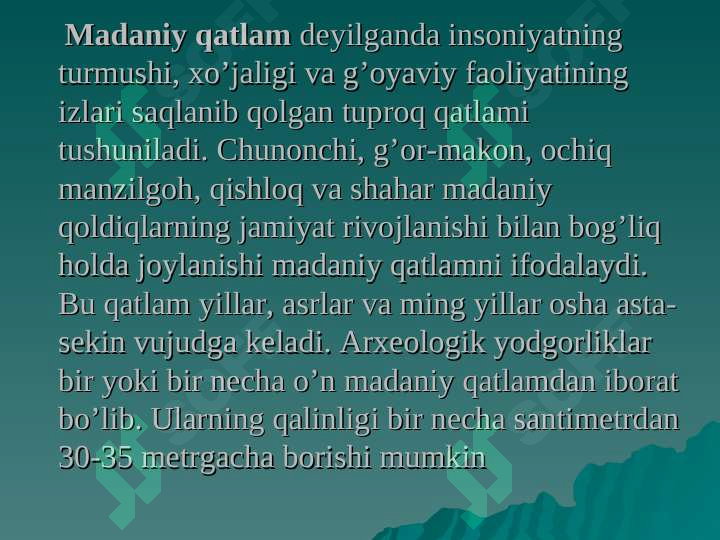 Madaniy qatlam deyilganda insoniyatning turmushi, xo’jaligi va g’oyaviy faoliyatining izlari saqlanib qolgan tuproq qatlami tushuniladi. Chunonchi, g’or-makon, ochiq manzilgoh, qishloq va shahar madaniy qoldiqlarning jamiyat rivojlanishi bilan bog’liq holda joylanishi madaniy qatlamni ifodalaydi. Bu qatlam yillar, asrlar va ming yillar osha asta-sekin vujudga keladi. Arxeologik yodgorliklar bir yoki bir necha o’n madaniy qatlamdan iborat bo’lib. Ularning qalinligi bir necha santimetrdan 30-35 metrgacha borishi mumkin